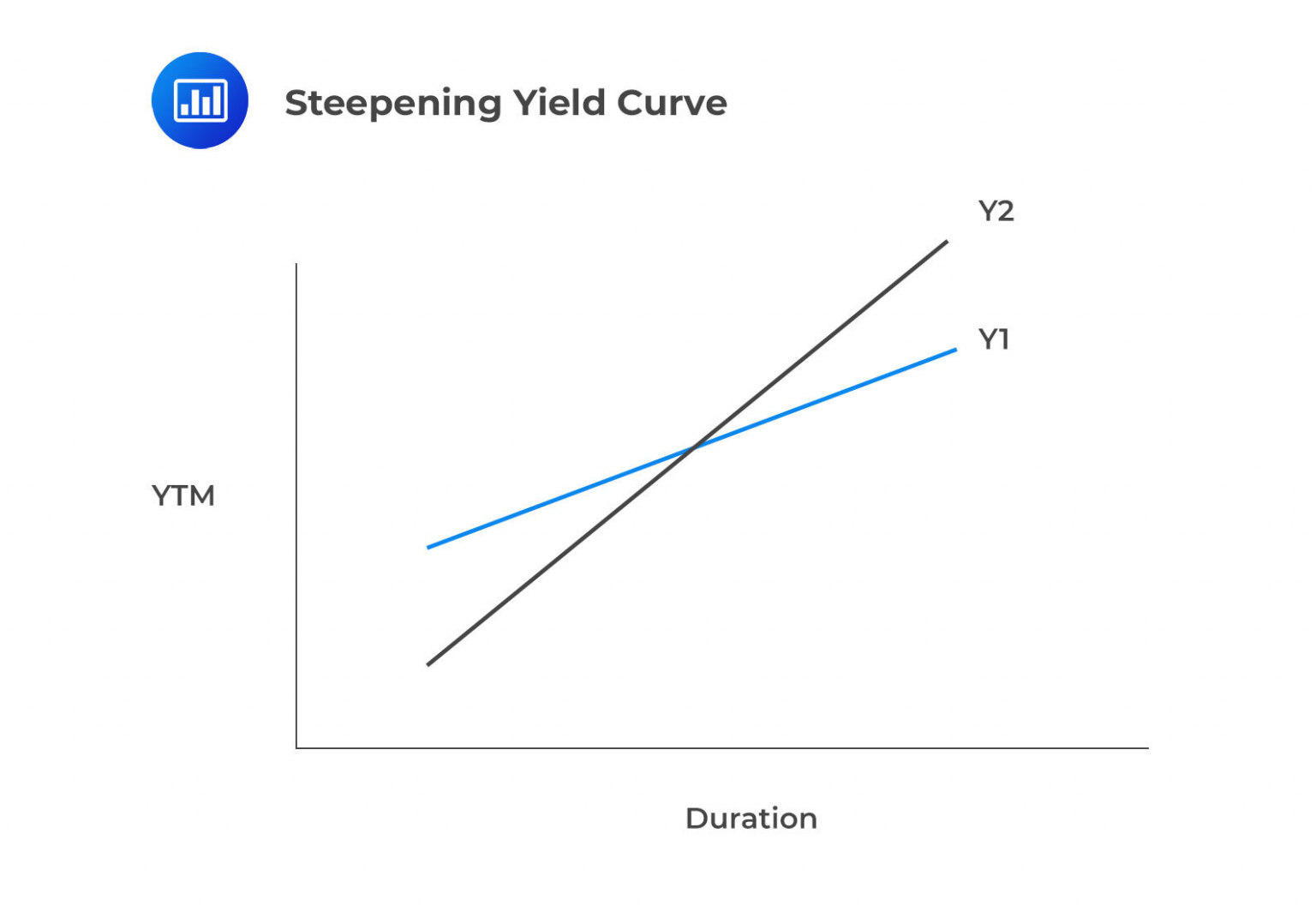 Steepening Yield Curve

Y2

Y1

YTM

Duration